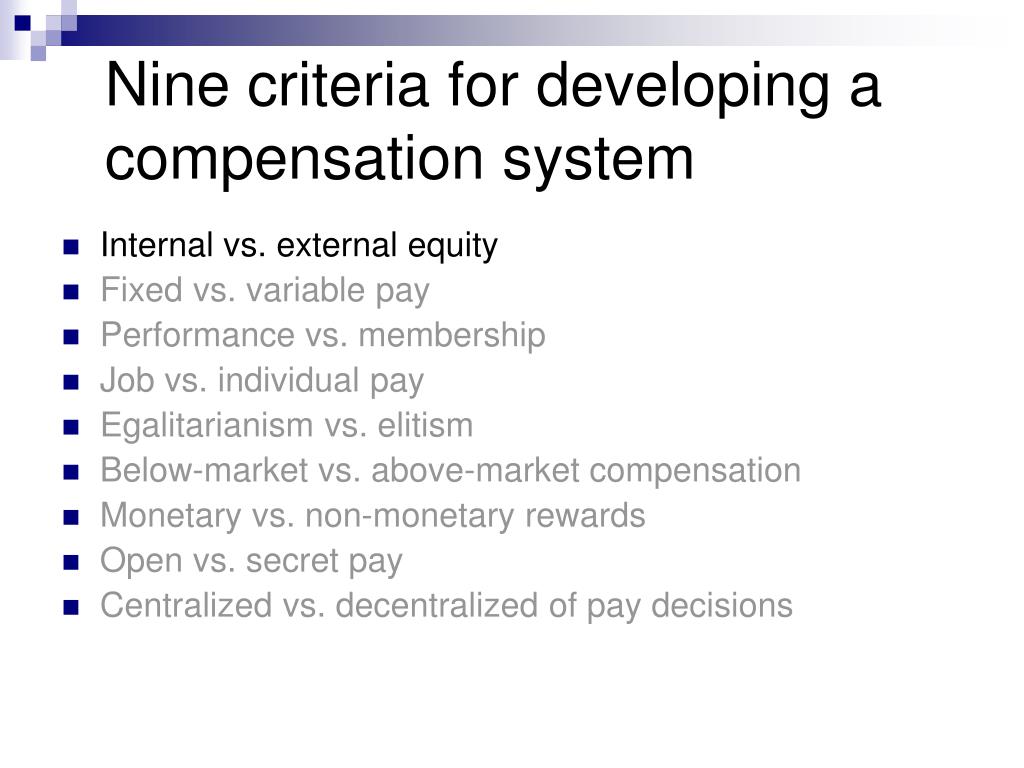 Nine criteria for developing a compensation system

- Internal vs. external equity
- Fixed vs. variable pay
- Performance vs. membership
- Job vs. individual pay
- Egalitarianism vs. elitism
- Below-market vs. above-market compensation
- Monetary vs. non-monetary rewards
- Open vs. secret pay
- Centralized vs. decentralized of pay decisions